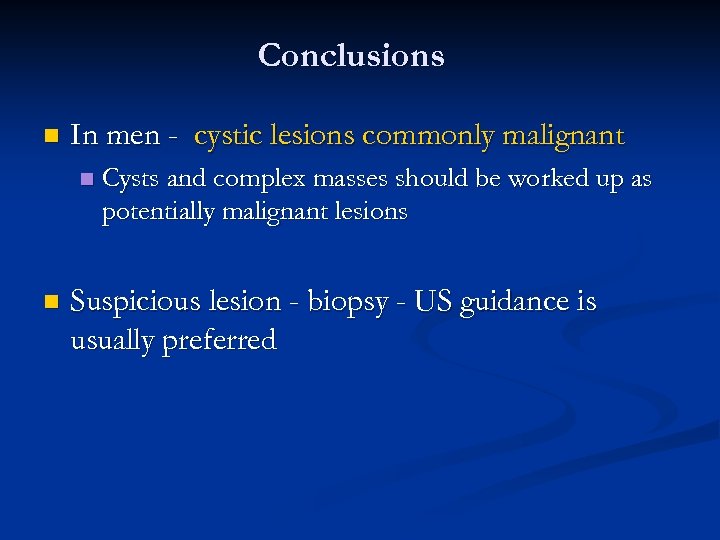 Conclusions

In men - cystic lesions commonly malignant

Cysts and complex masses should be worked up as potentially malignant lesions

Suspicious lesion - biopsy - US guidance is usually preferred